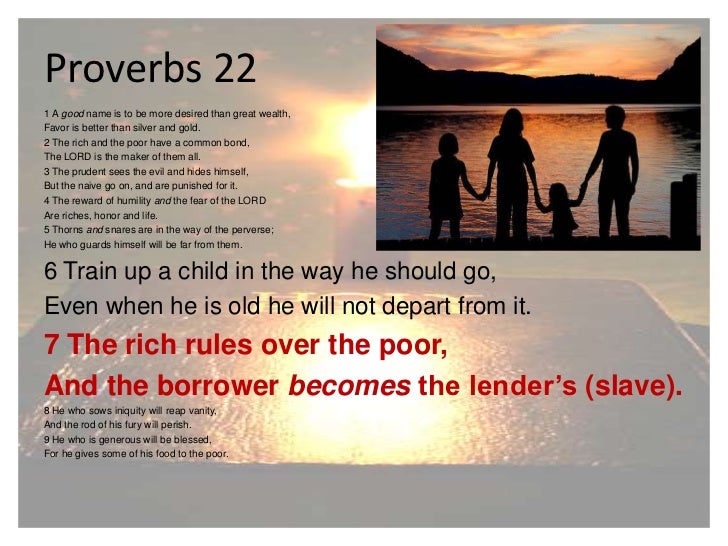 Proverbs 22

1 A good name is to be more desired than great wealth,
Favor is better than silver and gold.
2 The rich and the poor have a common bond,
The LORD is the maker of them all.
3 The prudent sees the evil and hides himself,
But the naive go on, and are punished for it.
4 The reward of humility and the fear of the LORD
Are riches, honor and life.
5 Thorns and snares are in the way of the perverse;
He who guards himself will be far from them.

6 Train up a child in the way he should go,
Even when he is old he will not depart from it.

7 The rich rules over the poor,
And the borrower becomes the lender's (slave).

8 He who sows iniquity will reap vanity,
And the rod of his fury will perish.
9 He who is generous will be blessed,
For he gives some of his food to the poor.